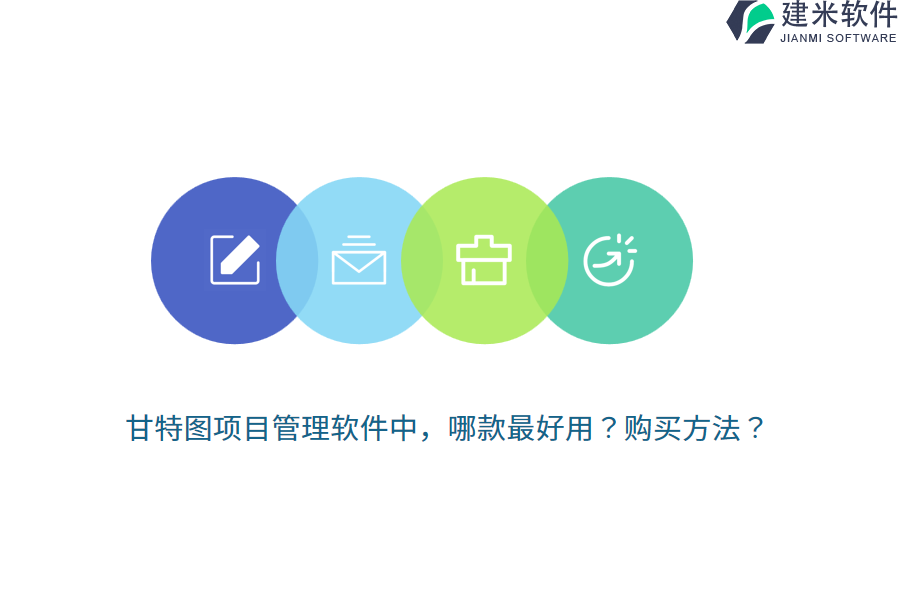 建米软件
JIANMI SOFTWARE

甘特图项目管理软件中，哪款最好用？购买方法？